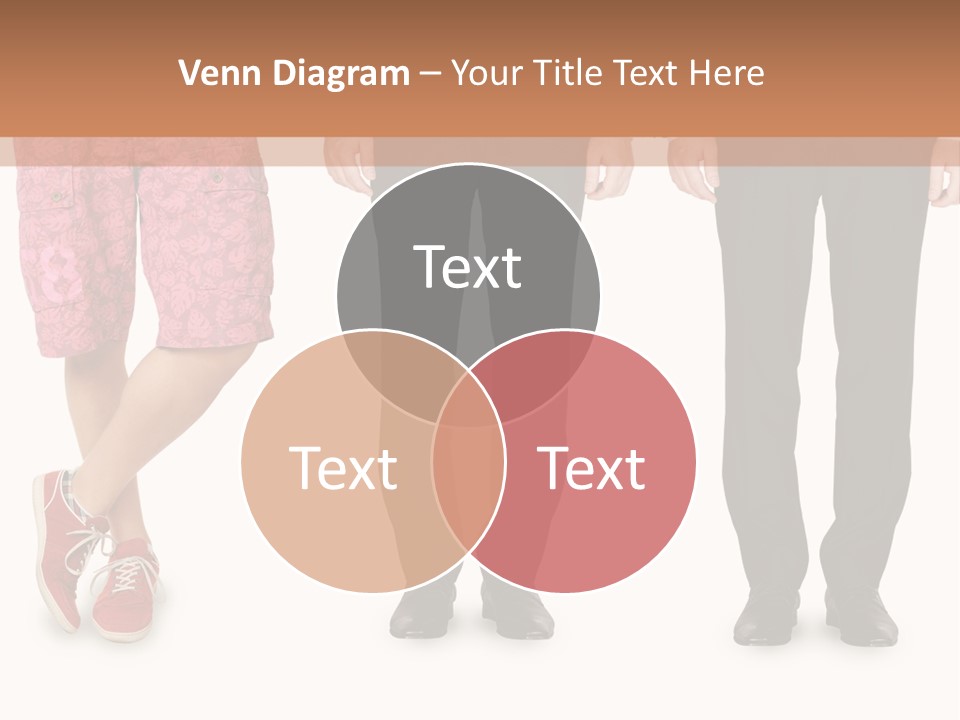 Venn Diagram – Your Title Text Here

Text

Text

Text